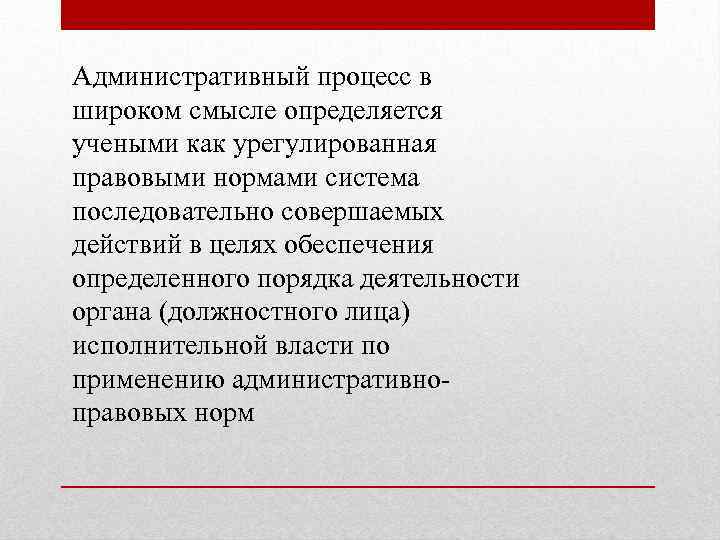 Административный процесс в широком смысле определяется учеными как урегулированная правовыми нормами система последовательно совершаемых действий в целях обеспечения определенного порядка деятельности органа (должностного лица) исполнительной власти по применению административно-правовых норм